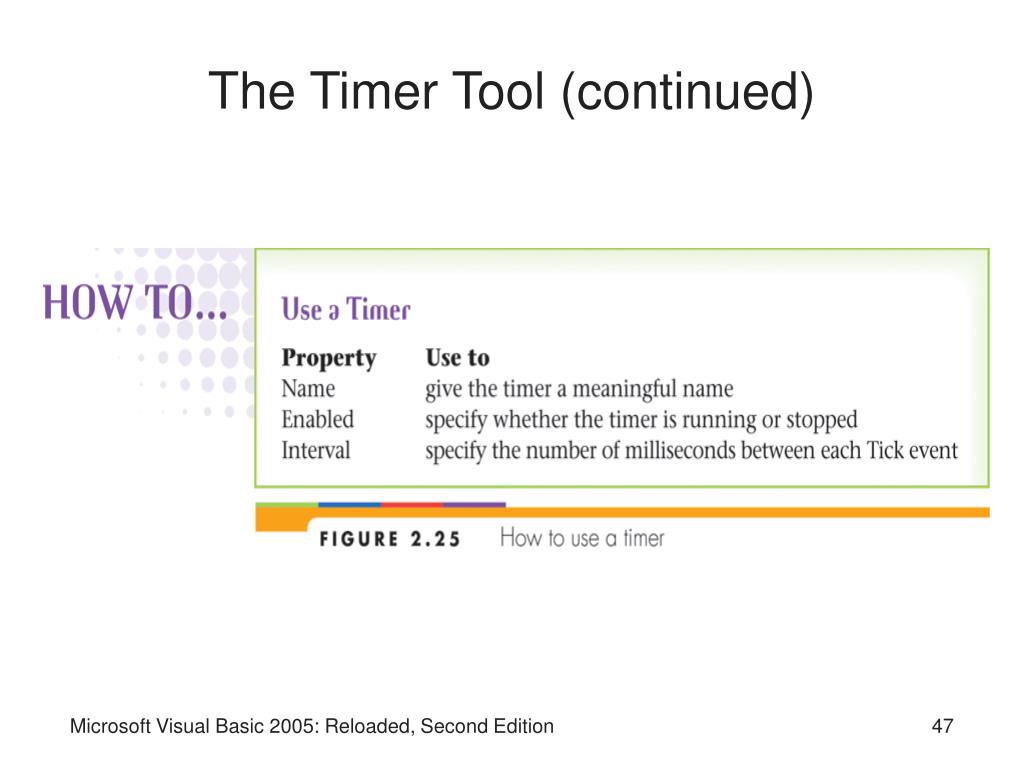 The Timer Tool (continued)

HOW TO...

Use a Timer

| Property | Use to |
|---|---|
| Name | give the timer a meaningful name |
| Enabled | specify whether the timer is running or stopped |
| Interval | specify the number of milliseconds between each Tick event |

FIGURE 2.25 How to use a timer

Microsoft Visual Basic 2005: Reloaded, Second Edition

47